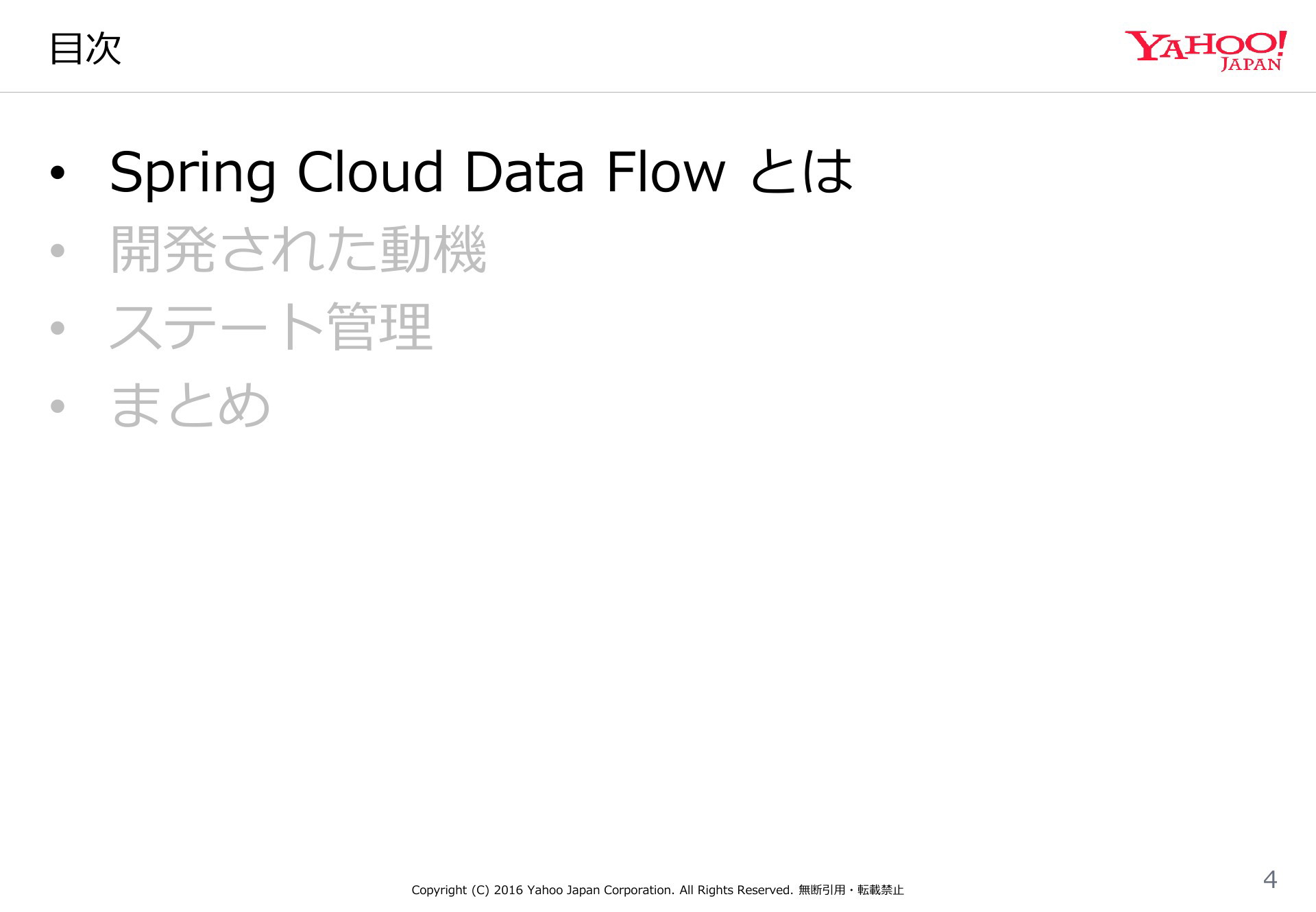 目次

YAHOO! JAPAN

• Spring Cloud Data Flow とは
• 開発された動機
• ステート管理
• まとめ

Copyright (C) 2016 Yahoo Japan Corporation. All Rights Reserved. 無断引用・転載禁止

4